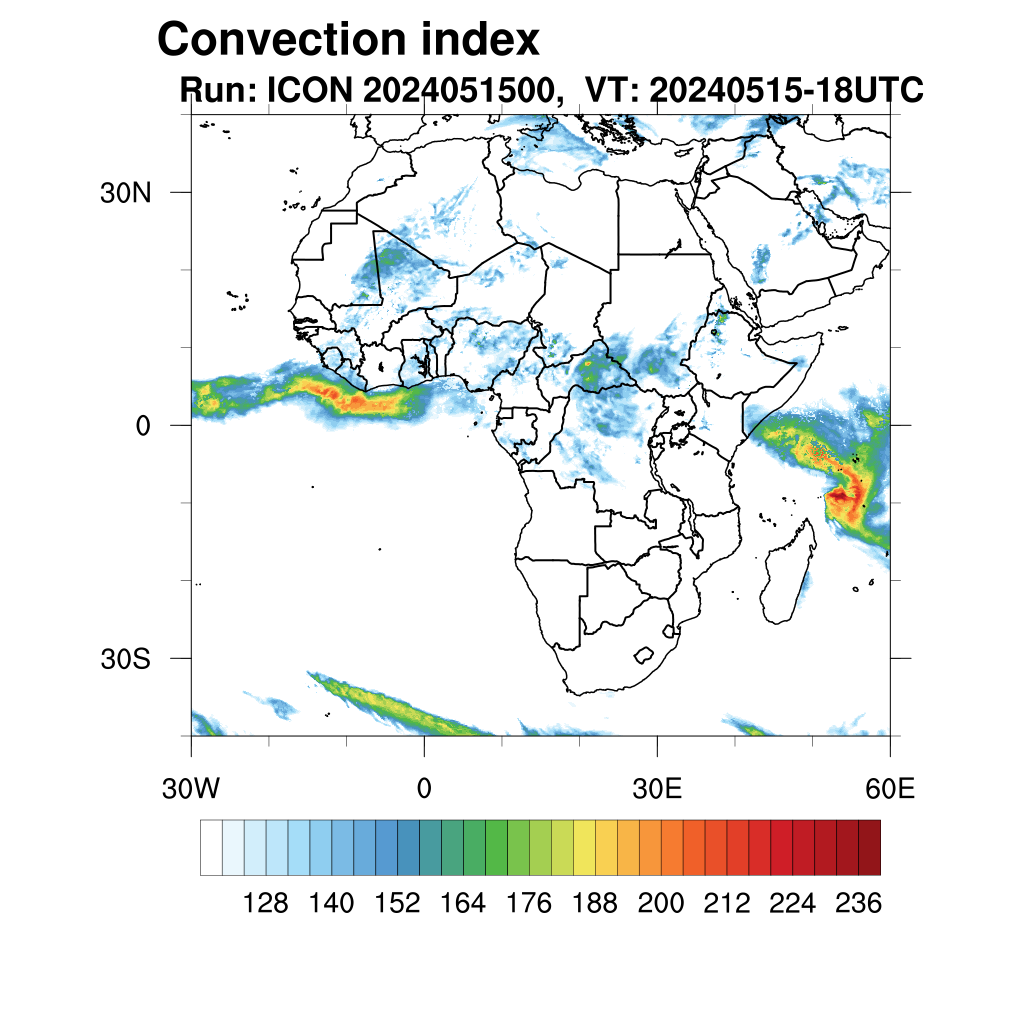 Convection index
Run: ICON 2024051500, VT: 20240515-18UTC

30N
0
30S
30W
0
30E
60E

128 140 152 164 176 188 200 212 224 236